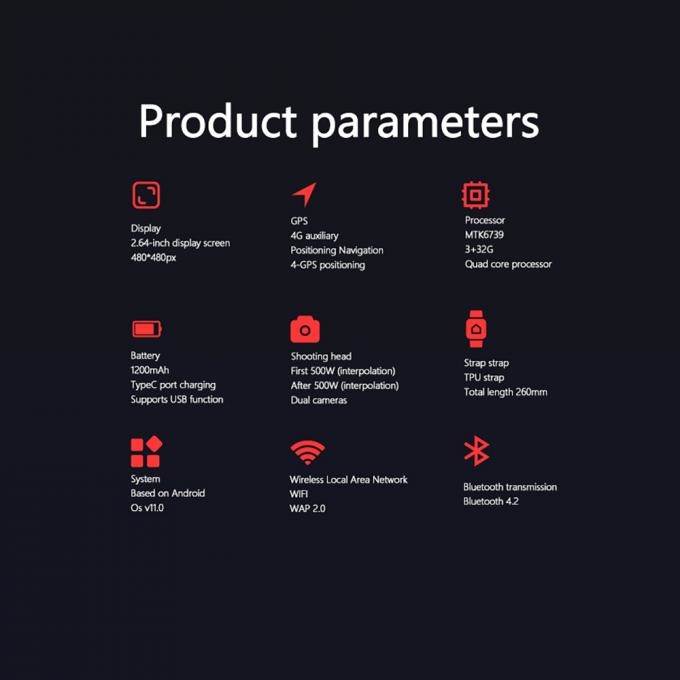 Product parameters

Display
2.64-inch display screen
480*480px

GPS
4G auxiliary
Positioning Navigation
4-GPS positioning

Processor
MTK6739
3+32G
Quad core processor

Battery
1200mAh
TypeC port charging
Supports USB function

Shooting head
First 500W (interpolation)
After 500W (interpolation)
Dual cameras

Strap strap
TPU strap
Total length 260mm

System
Based on Android
Os v11.0

Wireless Local Area Network
WIFI
WAP 2.0

Bluetooth transmission
Bluetooth 4.2